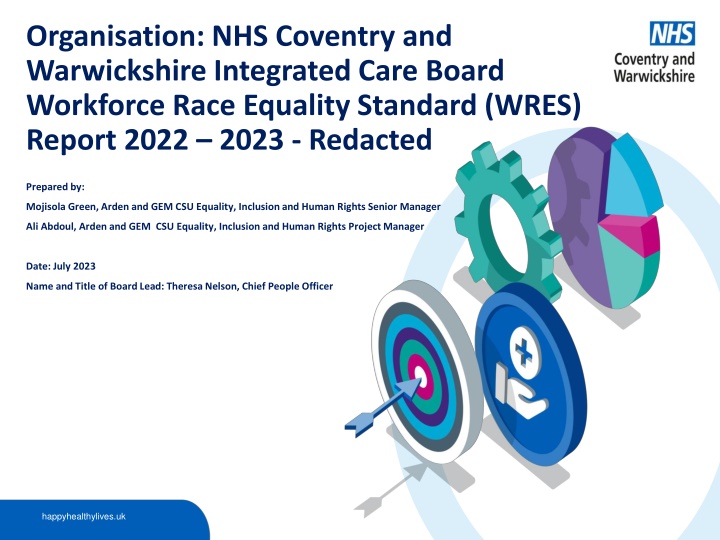 Organisation: NHS Coventry and Warwickshire Integrated Care Board Workforce Race Equality Standard (WRES) Report 2022 – 2023 - Redacted

NHS
Coventry and Warwickshire

Prepared by:

Mojisola Green, Arden and GEM CSU Equality, Inclusion and Human Rights Senior Manager

Ali Abdoul, Arden and GEM CSU Equality, Inclusion and Human Rights Project Manager

Date: July 2023

Name and Title of Board Lead: Theresa Nelson, Chief People Officer

happyhealthylives.uk